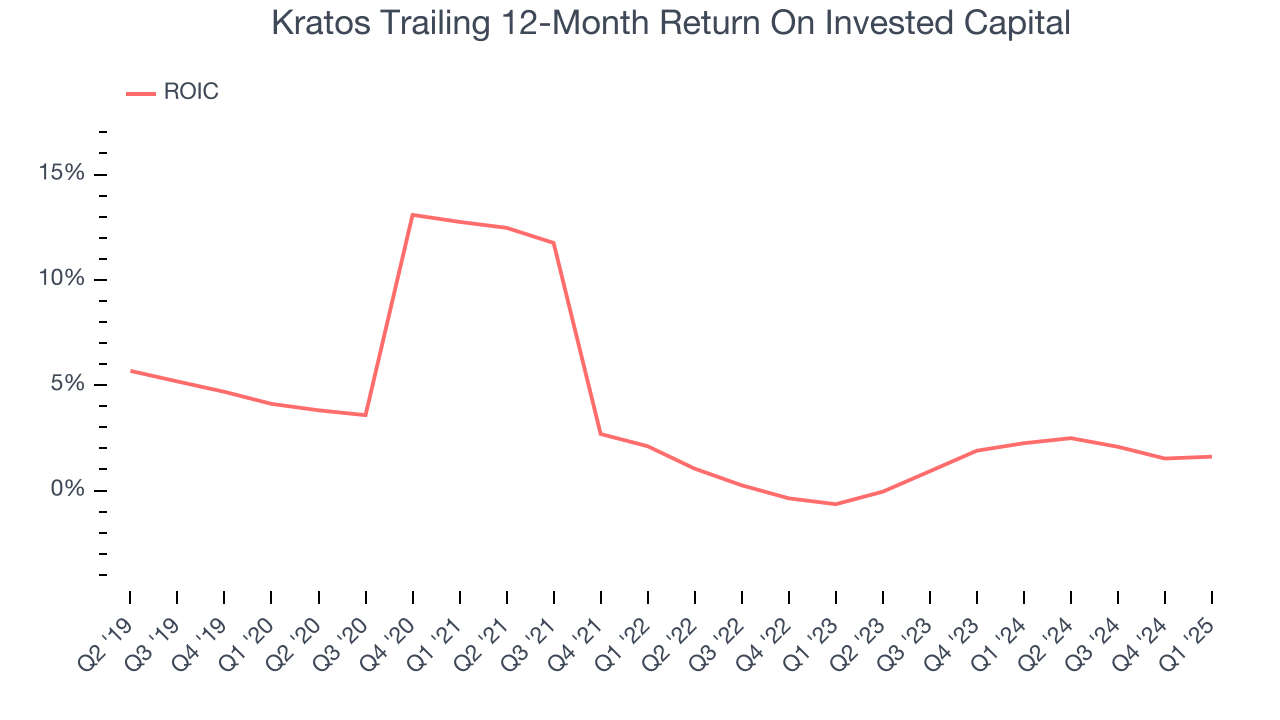 Kratos Trailing 12-Month Return On Invested Capital

ROIC

15%
10%
5%
0%

Q2 '19
Q3 '19
Q4 '19
Q1 '20
Q2 '20
Q3 '20
Q4 '20
Q1 '21
Q2 '21
Q3 '21
Q4 '21
Q1 '22
Q2 '22
Q3 '22
Q4 '22
Q1 '23
Q2 '23
Q3 '23
Q4 '23
Q1 '24
Q2 '24
Q3 '24
Q4 '24
Q1 '25